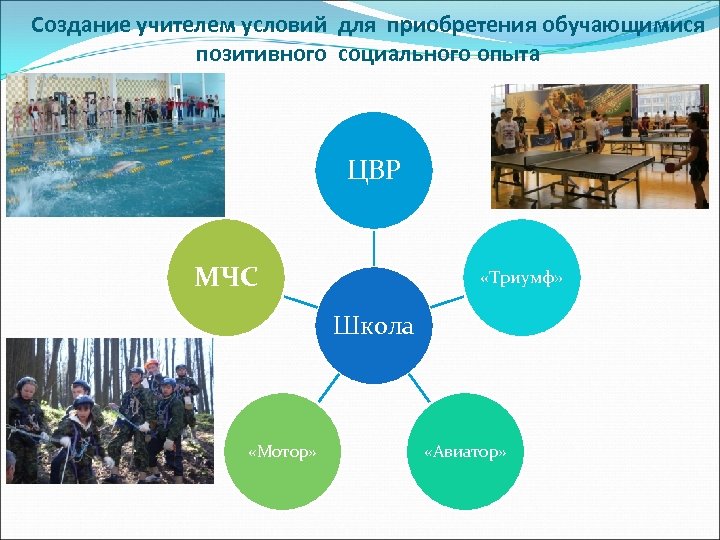 Создание учителем условий для приобретения обучающимися позитивного социального опыта

ЦВР

МЧС

«Триумф»

Школа

«Мотор»

«Авиатор»